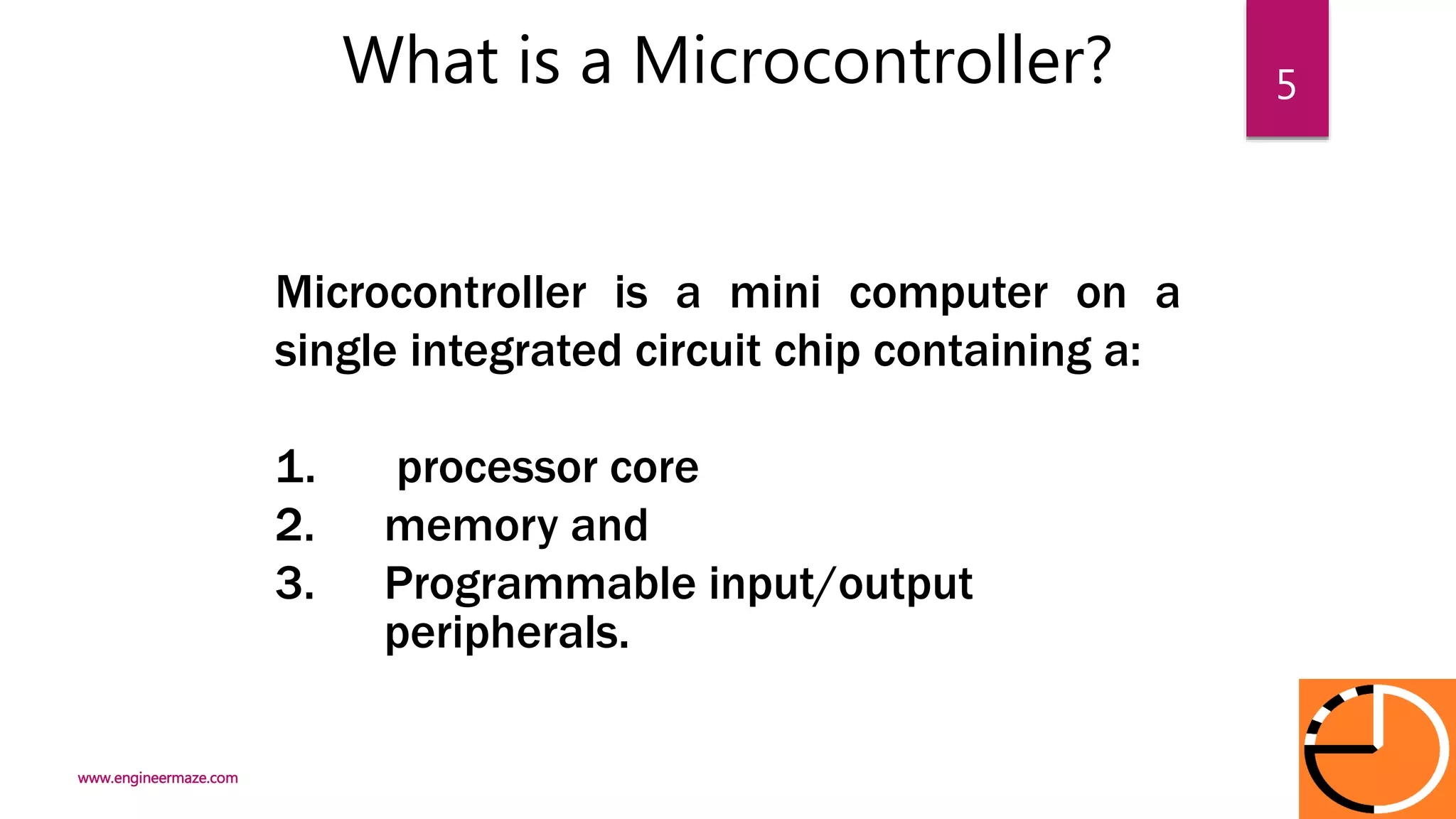 What is a Microcontroller?

5

Microcontroller is a mini computer on a single integrated circuit chip containing a:

1. processor core
2. memory and
3. Programmable input/output peripherals.

www.engineermaze.com